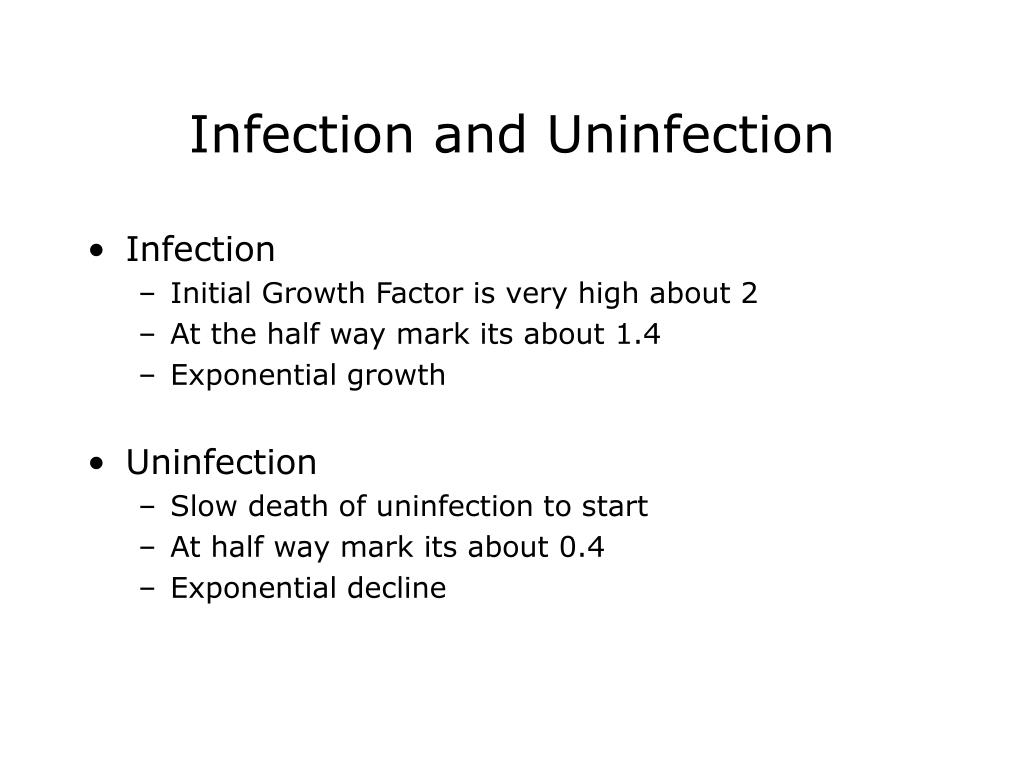 Infection and Uninfection

• Infection
  – Initial Growth Factor is very high about 2
  – At the half way mark its about 1.4
  – Exponential growth

• Uninfection
  – Slow death of uninfection to start
  – At half way mark its about 0.4
  – Exponential decline